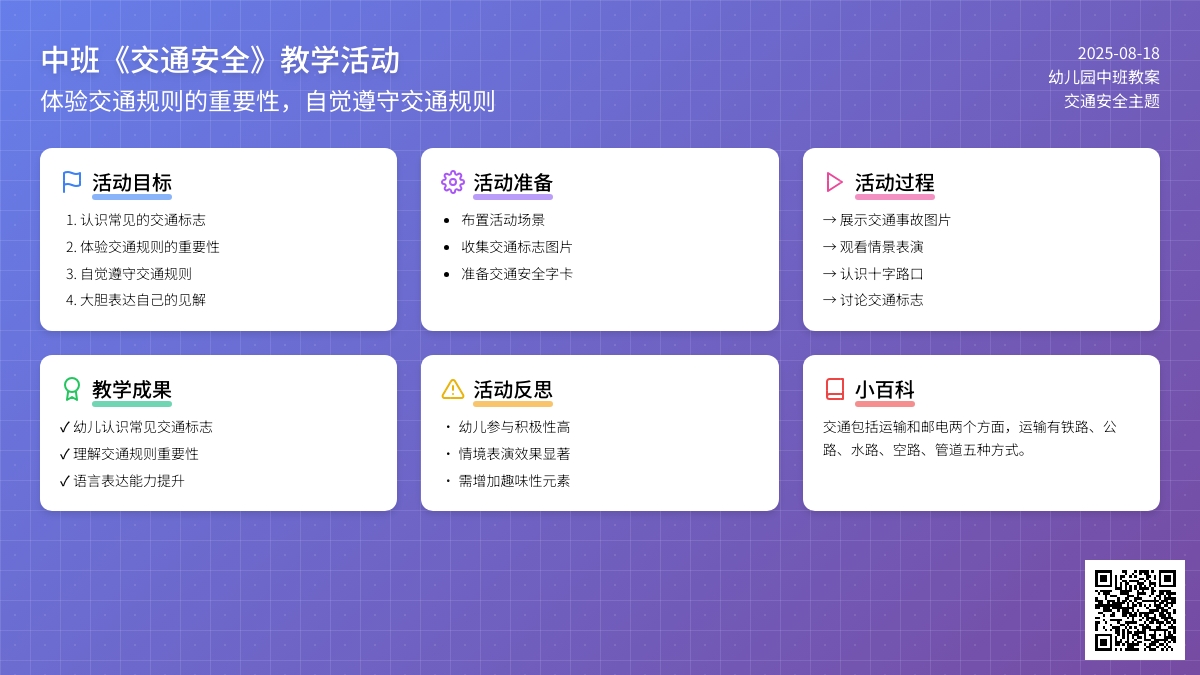 中班《交通安全》教学活动
体验交通规则的重要性，自觉遵守交通规则

2025-08-18
幼儿园中班教案
交通安全主题

活动目标
1. 认识常见的交通标志
2. 体验交通规则的重要性
3. 自觉遵守交通规则
4. 大胆表达自己的见解

活动准备
• 布置活动场景
• 收集交通标志图片
• 准备交通安全字卡

活动过程
→ 展示交通事故图片
→ 观看情景表演
→ 认识十字路口
→ 讨论交通标志

教学成果
✓ 幼儿认识常见交通标志
✓ 理解交通规则重要性
✓ 语言表达能力提升

活动反思
· 幼儿参与积极性高
· 情境表演效果显著
· 需增加趣味性元素

小百科
交通包括运输和邮电两个方面，运输有铁路、公路、水路、空路、管道五种方式。